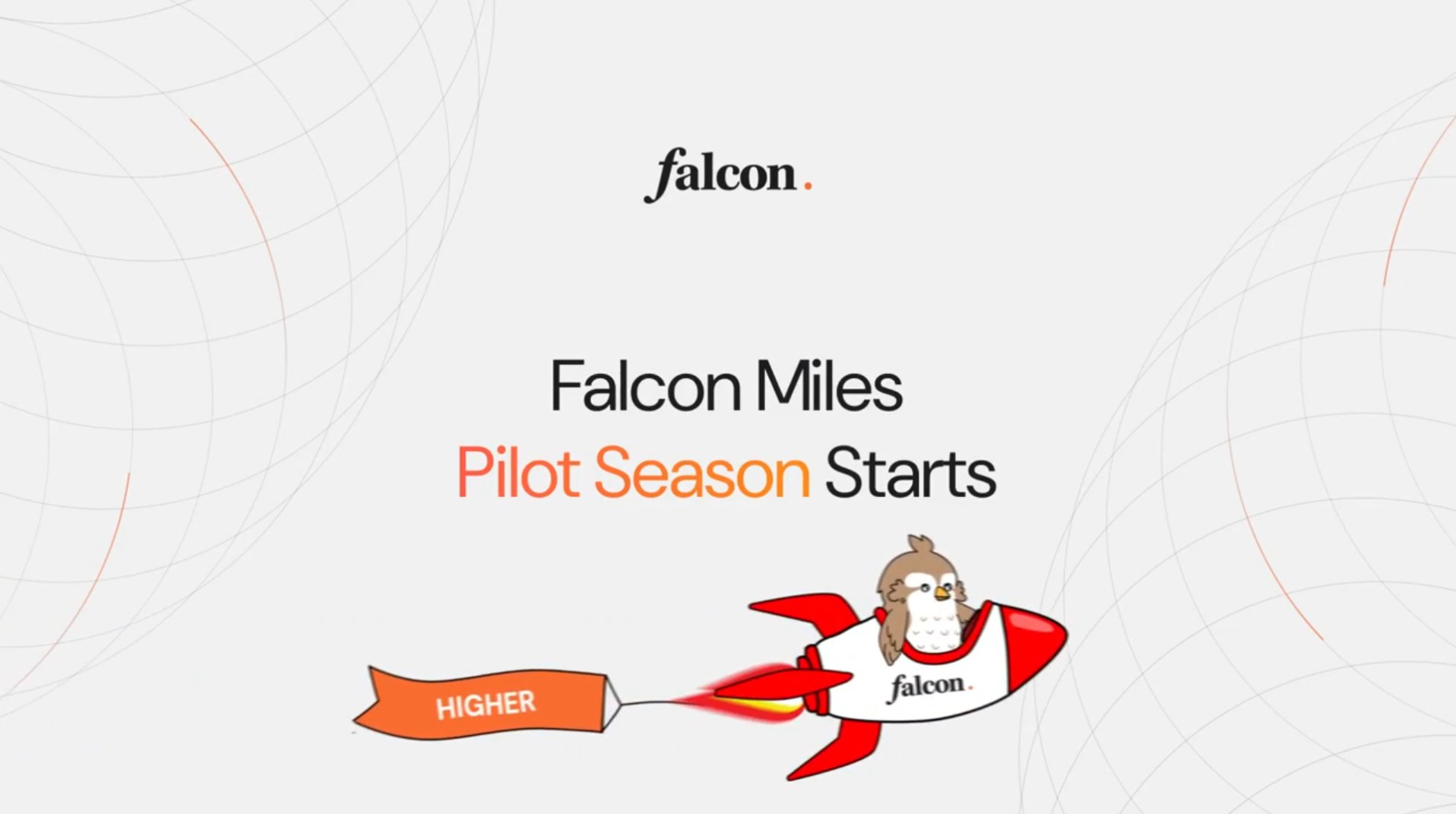 falcon.

Falcon Miles
Pilot Season Starts

HIGHER

falcon.